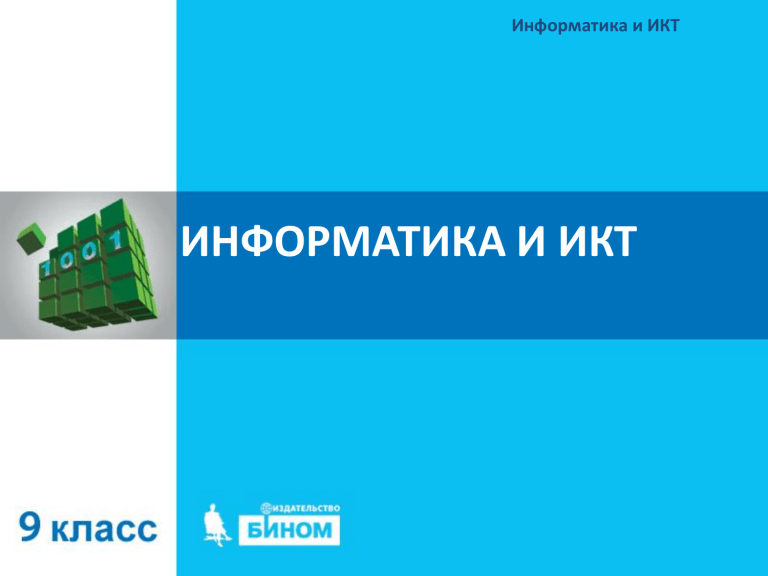 Информатика и ИКТ

1001

ИНФОРМАТИКА И ИКТ

9 класс

ИЗДАТЕЛЬСТВО
БИНОМ